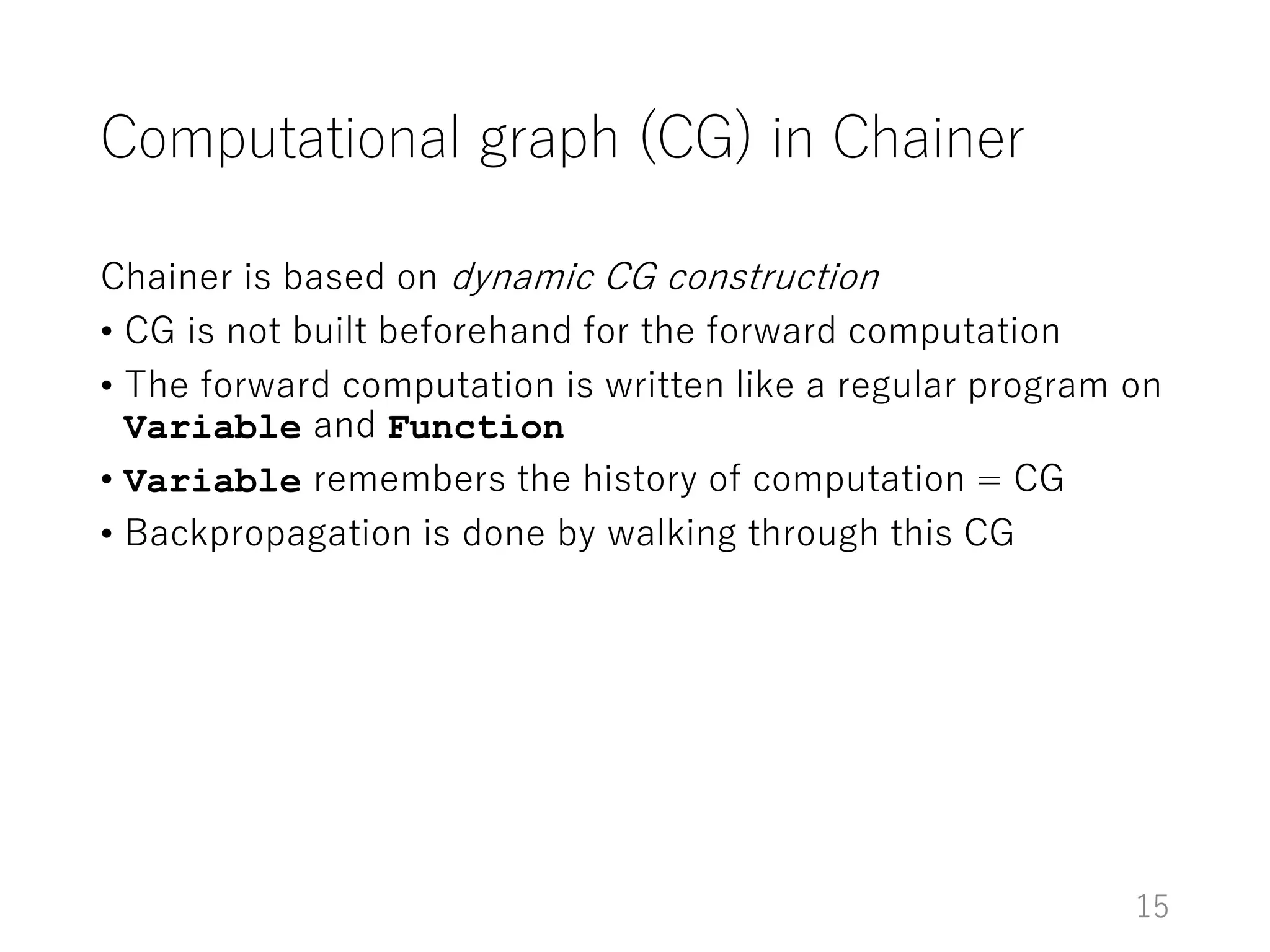 Computational graph (CG) in Chainer

Chainer is based on dynamic CG construction

• CG is not built beforehand for the forward computation
• The forward computation is written like a regular program on Variable and Function
• Variable remembers the history of computation = CG
• Backpropagation is done by walking through this CG

15